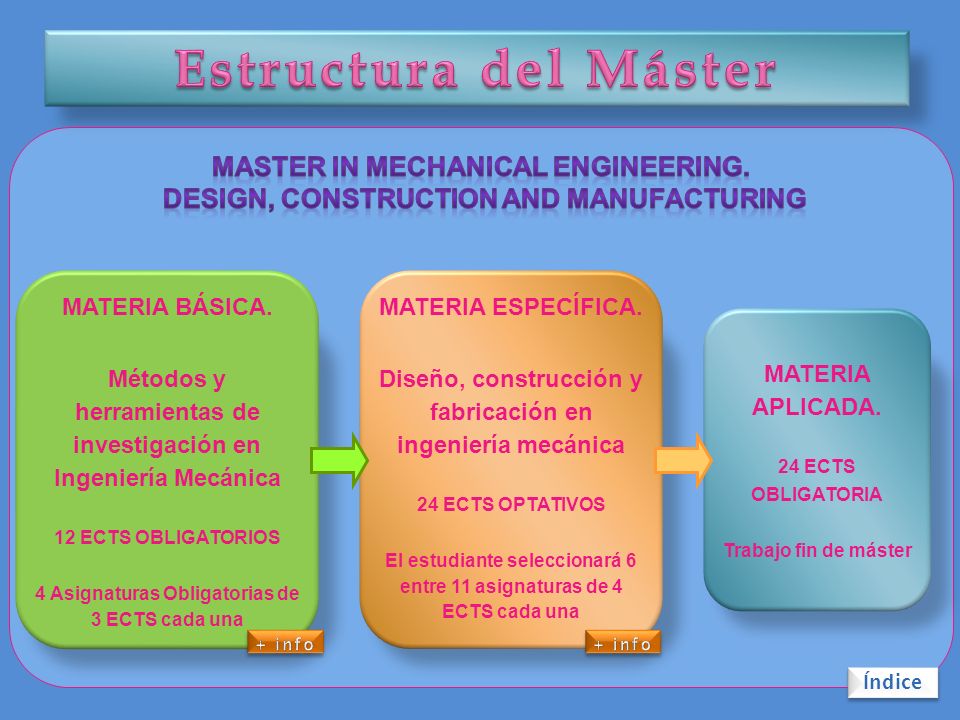 Estructura del Máster

MASTER IN MECHANICAL ENGINEERING.
DESIGN, CONSTRUCTION AND MANUFACTURING

MATERIA BÁSICA.

Métodos y herramientas de investigación en Ingeniería Mecánica

12 ECTS OBLIGATORIOS

4 Asignaturas Obligatorias de 3 ECTS cada una

+ info

MATERIA ESPECÍFICA.

Diseño, construcción y fabricación en ingeniería mecánica

24 ECTS OPTATIVOS

El estudiante seleccionará 6 entre 11 asignaturas de 4 ECTS cada una

+ info

MATERIA APLICADA.

24 ECTS OBLIGATORIA

Trabajo fin de máster

Índice